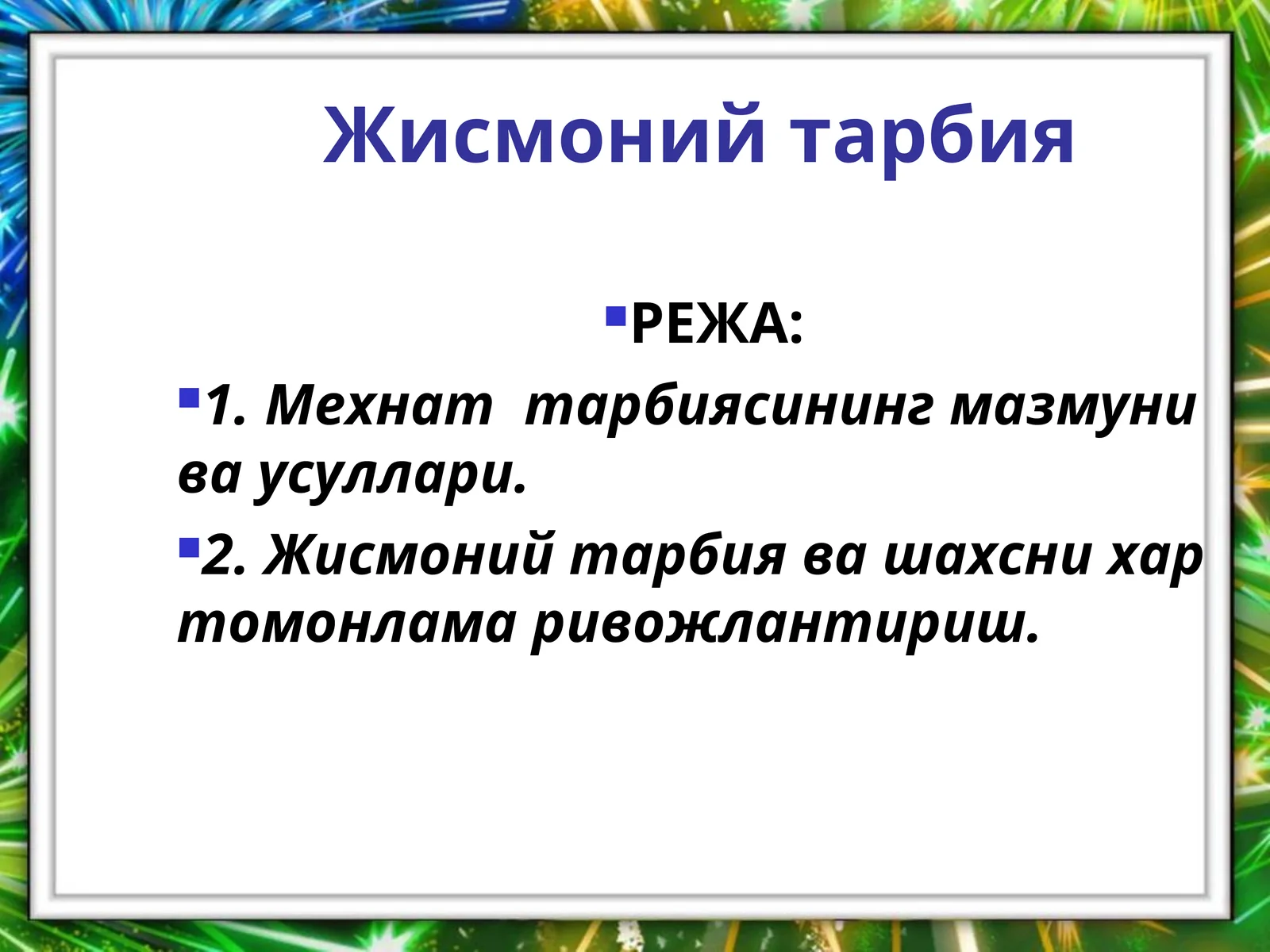 Жисмоний тарбия

РЕЖА:

1. Мехнат тарбиясининг мазмуни ва усуллари.

2. Жисмоний тарбия ва шахсни хар томонлама ривожлантириш.